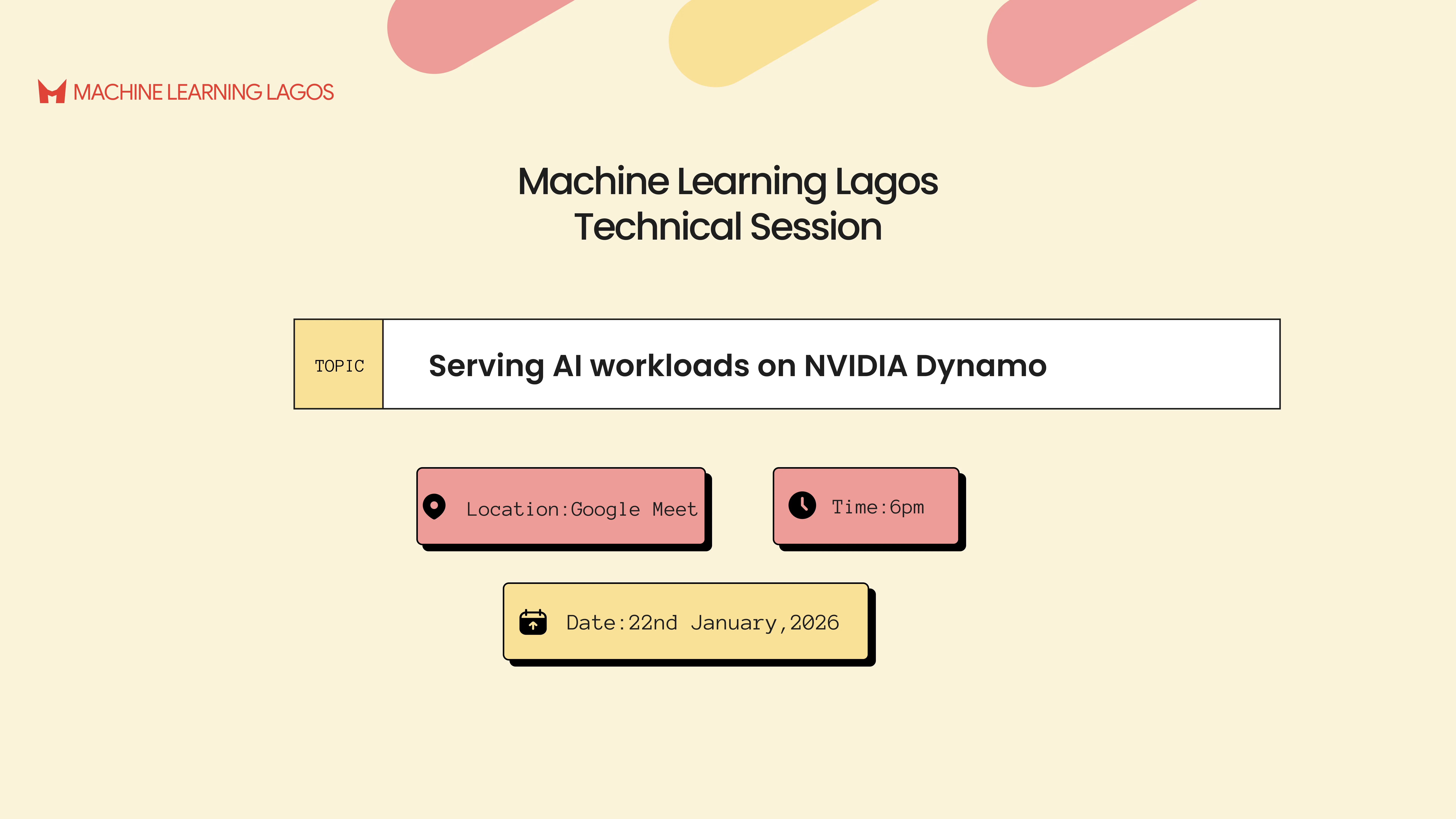 MACHINE LEARNING LAGOS

Machine Learning Lagos
Technical Session

TOPIC

Serving AI workloads on NVIDIA Dynamo

Location:Google Meet

Time:6pm

Date:22nd January,2026